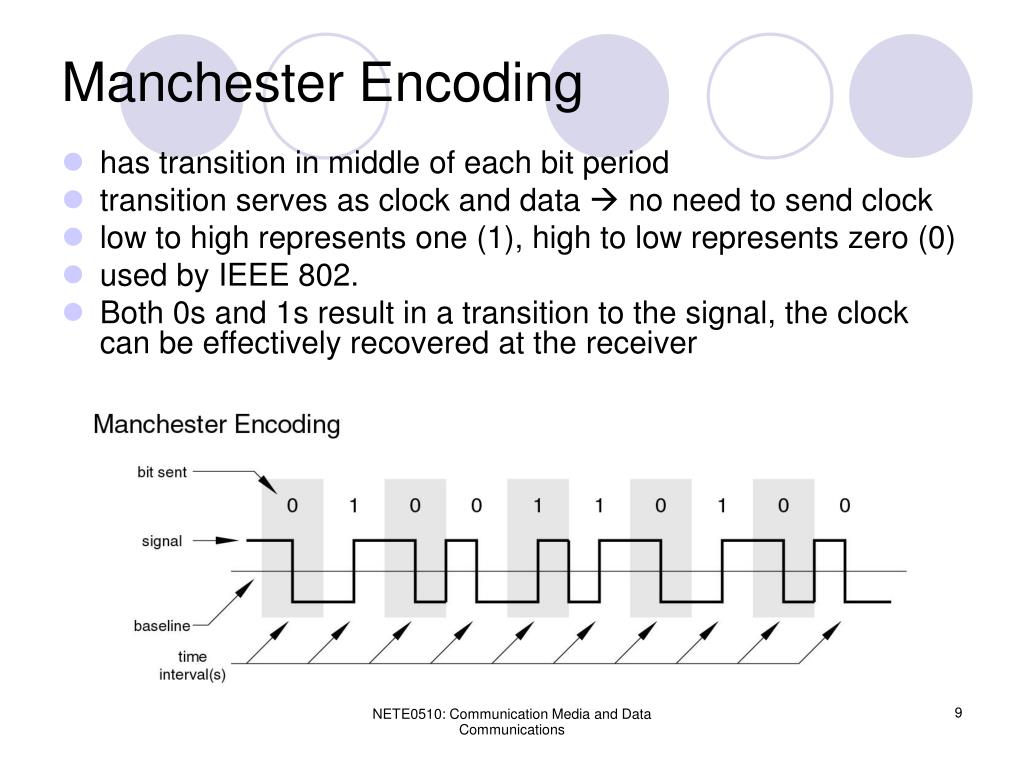 Manchester Encoding

- has transition in middle of each bit period
- transition serves as clock and data → no need to send clock
- low to high represents one (1), high to low represents zero (0)
- used by IEEE 802.
- Both 0s and 1s result in a transition to the signal, the clock can be effectively recovered at the receiver

Manchester Encoding

bit sent
0 1 0 0 1 1 0 1 0 0
signal
baseline
time interval(s)

NETE0510: Communication Media and Data Communications

9